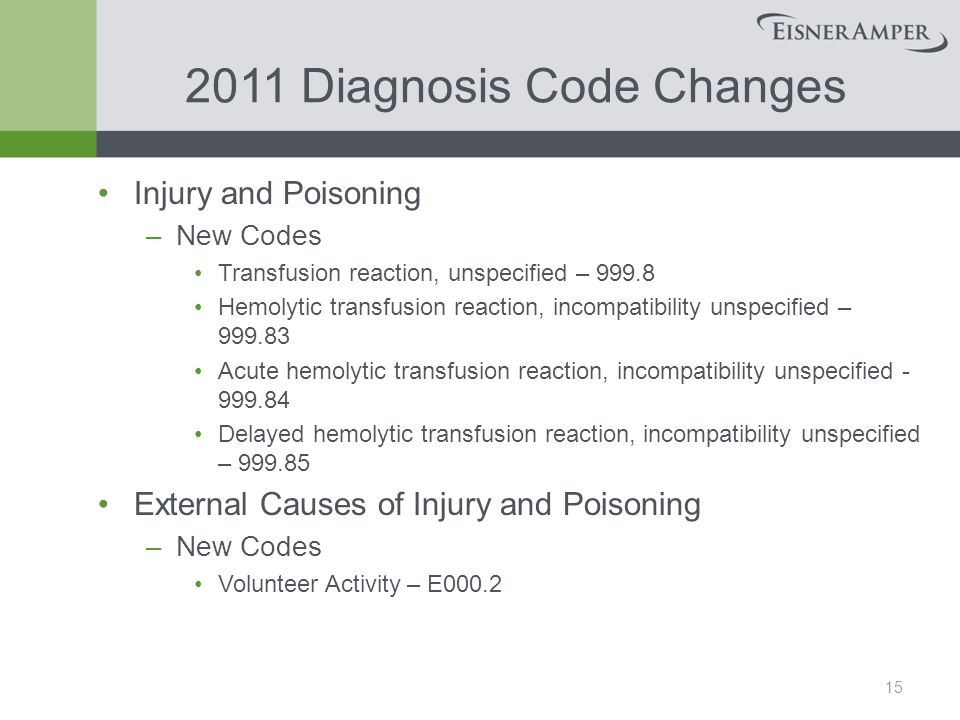 EISNERAMPER

2011 Diagnosis Code Changes

• Injury and Poisoning
– New Codes
• Transfusion reaction, unspecified – 999.8
• Hemolytic transfusion reaction, incompatibility unspecified – 999.83
• Acute hemolytic transfusion reaction, incompatibility unspecified - 999.84
• Delayed hemolytic transfusion reaction, incompatibility unspecified – 999.85

• External Causes of Injury and Poisoning
– New Codes
• Volunteer Activity – E000.2

15